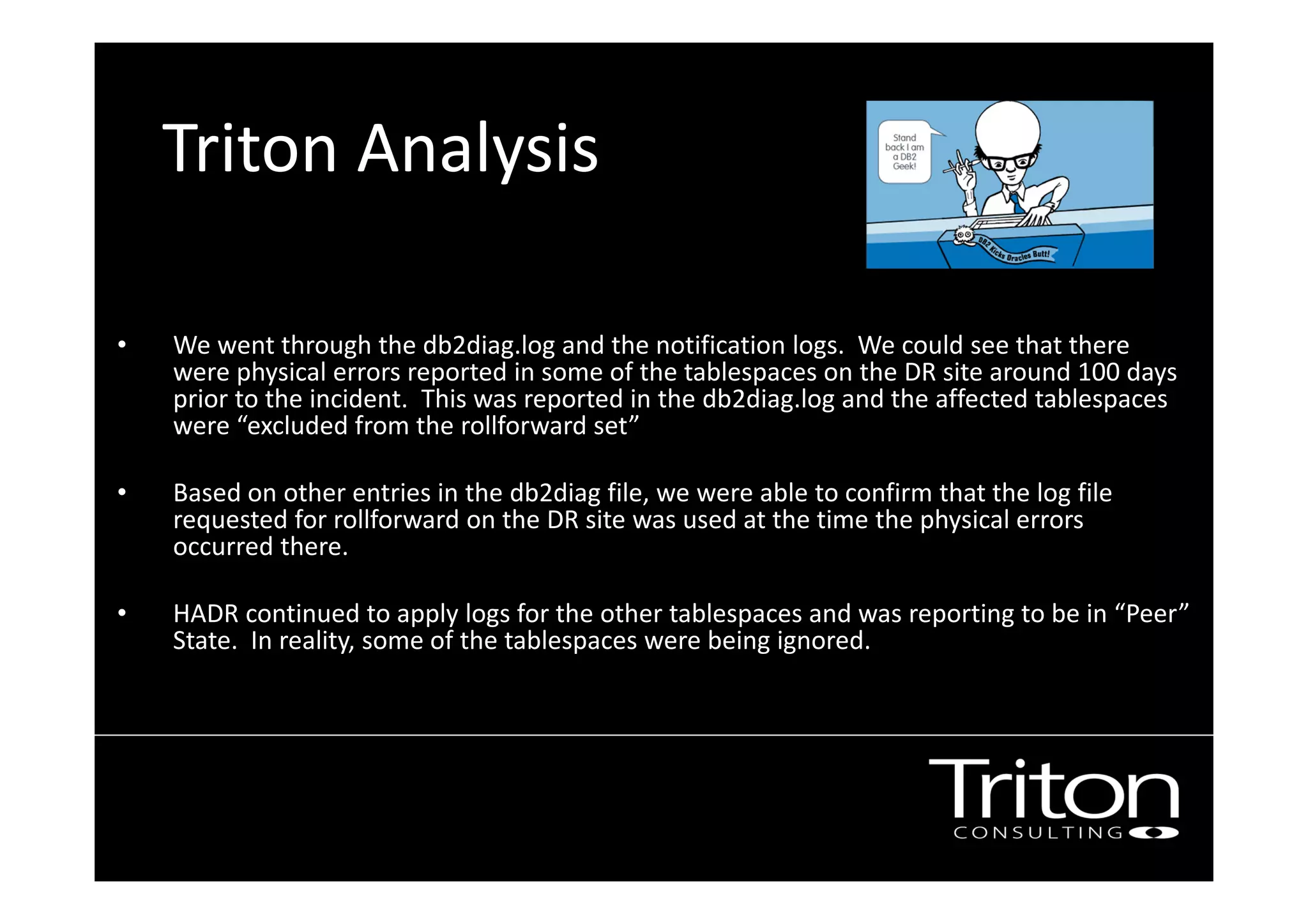 Triton Analysis

Stand back I am a DB2 Geek!

DB2 Kicks Oracles Butt!

• We went through the db2diag.log and the notification logs. We could see that there were physical errors reported in some of the tablespaces on the DR site around 100 days prior to the incident. This was reported in the db2diag.log and the affected tablespaces were “excluded from the rollforward set”

• Based on other entries in the db2diag file, we were able to confirm that the log file requested for rollforward on the DR site was used at the time the physical errors occurred there.

• HADR continued to apply logs for the other tablespaces and was reporting to be in “Peer” State. In reality, some of the tablespaces were being ignored.

Triton
CONSULTING